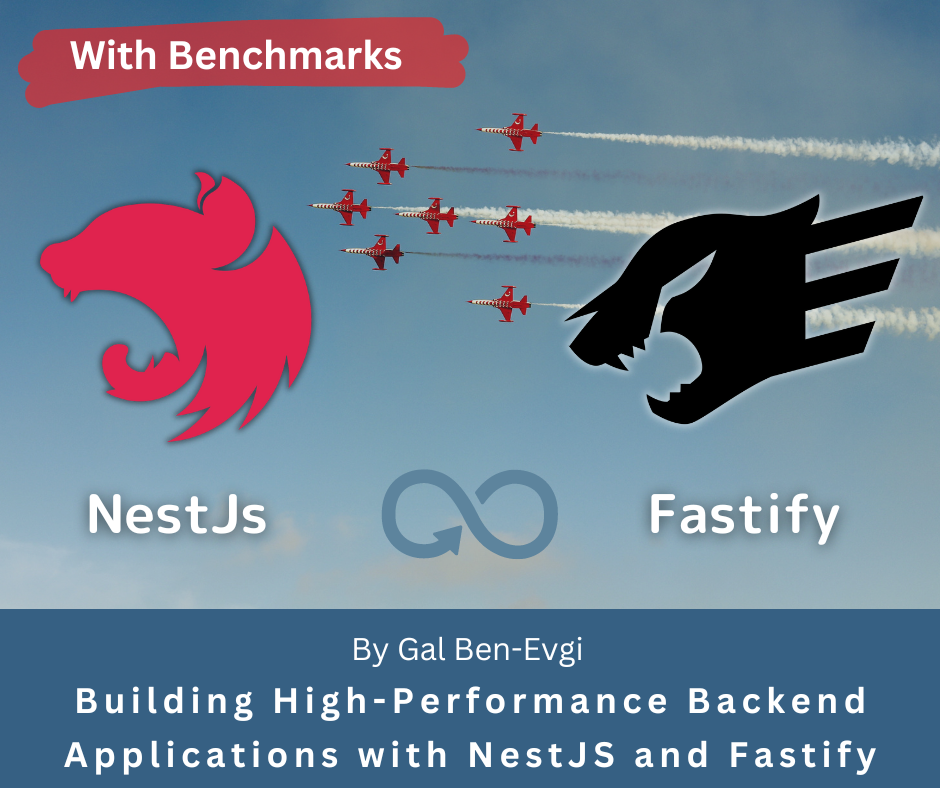 With Benchmarks

NestJs

Fastify

By Gal Ben-Evgi

Building High-Performance Backend Applications with NestJS and Fastify